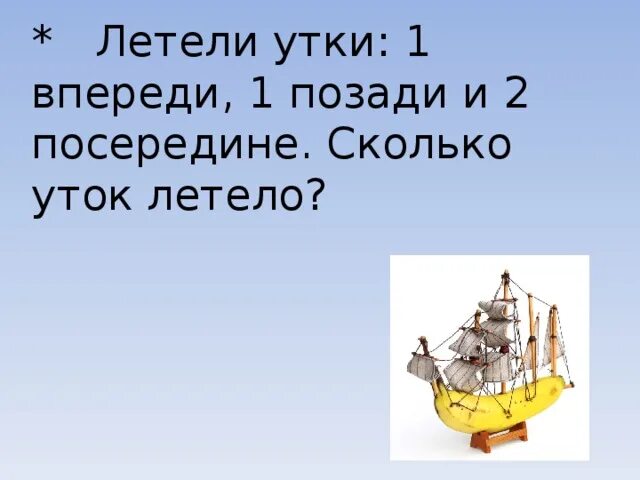 * Летели утки: 1 впереди, 1 позади и 2 посередине. Сколько уток летело?